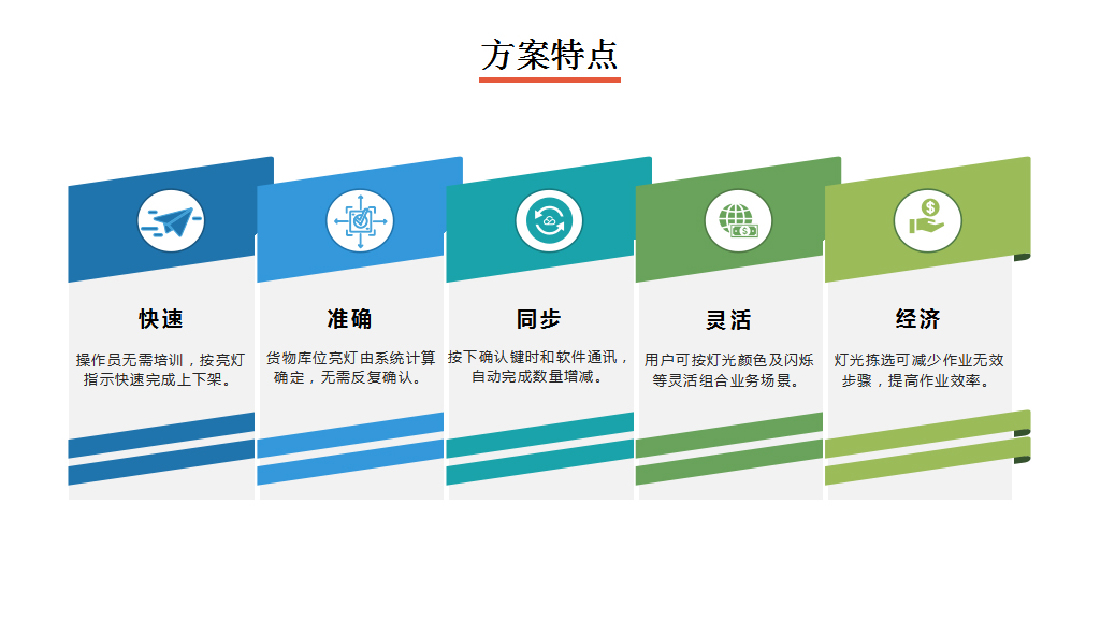 方案特点

快速

操作员无需培训，按亮灯指示快速完成上下架。

准确

货物库位亮灯由系统计算确定，无需反复确认。

同步

按下确认键时和软件通讯，自动完成数量增减。

灵活

用户可按灯光颜色及闪烁等灵活组合业务场景。

经济

灯光拣选可减少作业无效步骤，提高作业效率。